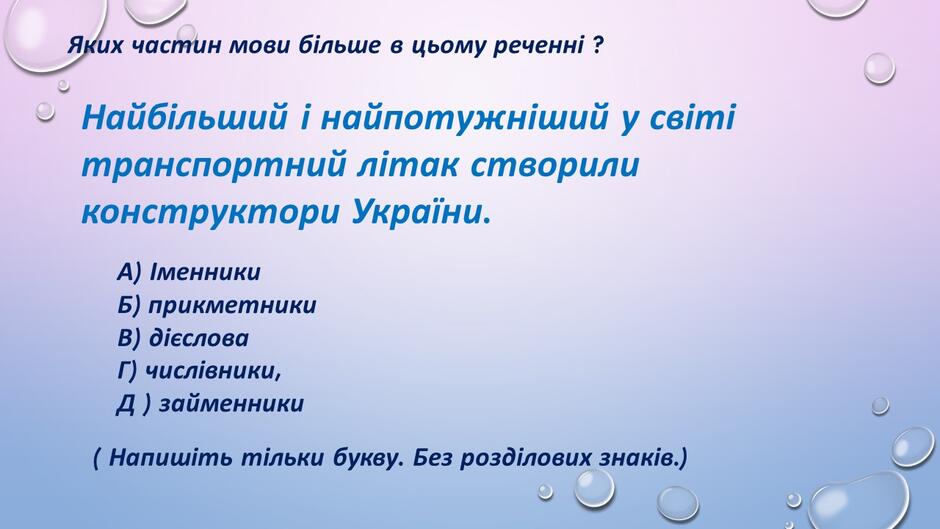 Яких частин мови більше в цьому реченні ?

Найбільший і найпотужніший у світі транспортний літак створили конструктори України.

А) Іменники
Б) прикметники
В) дієслова
Г) числівники,
Д ) займенники

( Напишіть тільки букву. Без розділових знаків.)